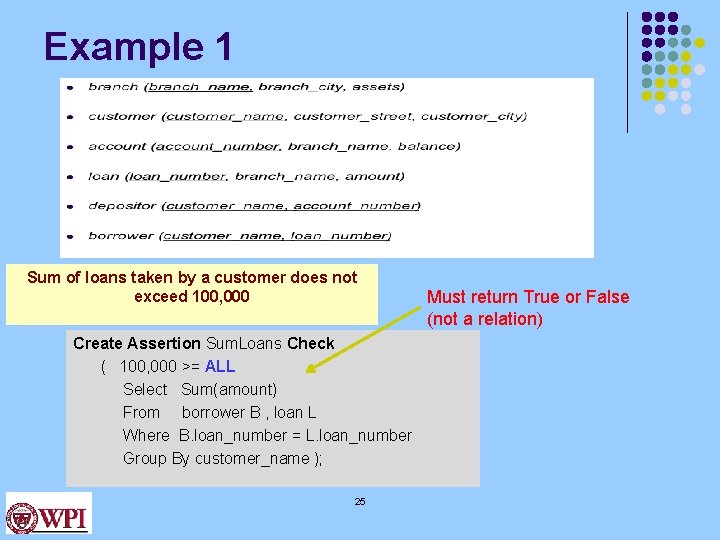 Example 1

- branch (branch_name, branch_city, assets)
- customer (customer_name, customer_street, customer_city)
- account (account_number, branch_name, balance)
- loan (loan_number, branch_name, amount)
- depositor (customer_name, account_number)
- borrower (customer_name, loan_number)

Sum of loans taken by a customer does not exceed 100,000

Must return True or False (not a relation)

Create Assertion SumLoans Check
( 100,000 >= ALL
Select Sum(amount)
From borrower B , loan L
Where B.loan_number = L.loan_number
Group By customer_name );

25

WPI